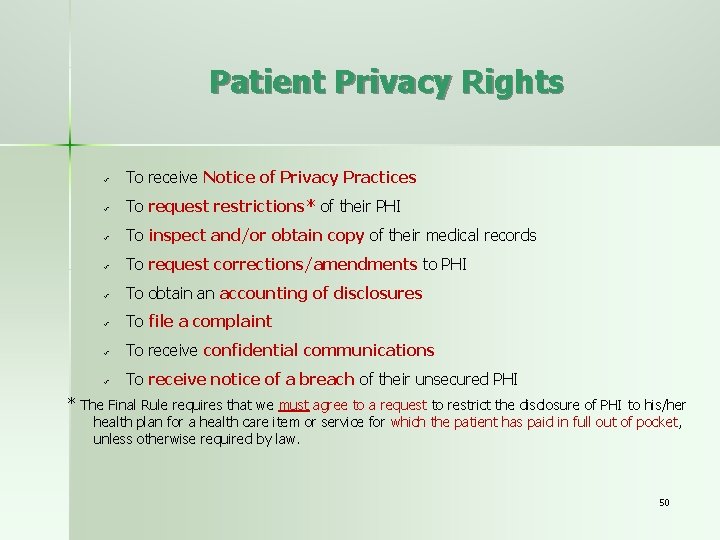 Patient Privacy Rights

✓ To receive Notice of Privacy Practices
✓ To request restrictions* of their PHI
✓ To inspect and/or obtain copy of their medical records
✓ To request corrections/amendments to PHI
✓ To obtain an accounting of disclosures
✓ To file a complaint
✓ To receive confidential communications
✓ To receive notice of a breach of their unsecured PHI

* The Final Rule requires that we must agree to a request to restrict the disclosure of PHI to his/her health plan for a health care item or service for which the patient has paid in full out of pocket, unless otherwise required by law.

50